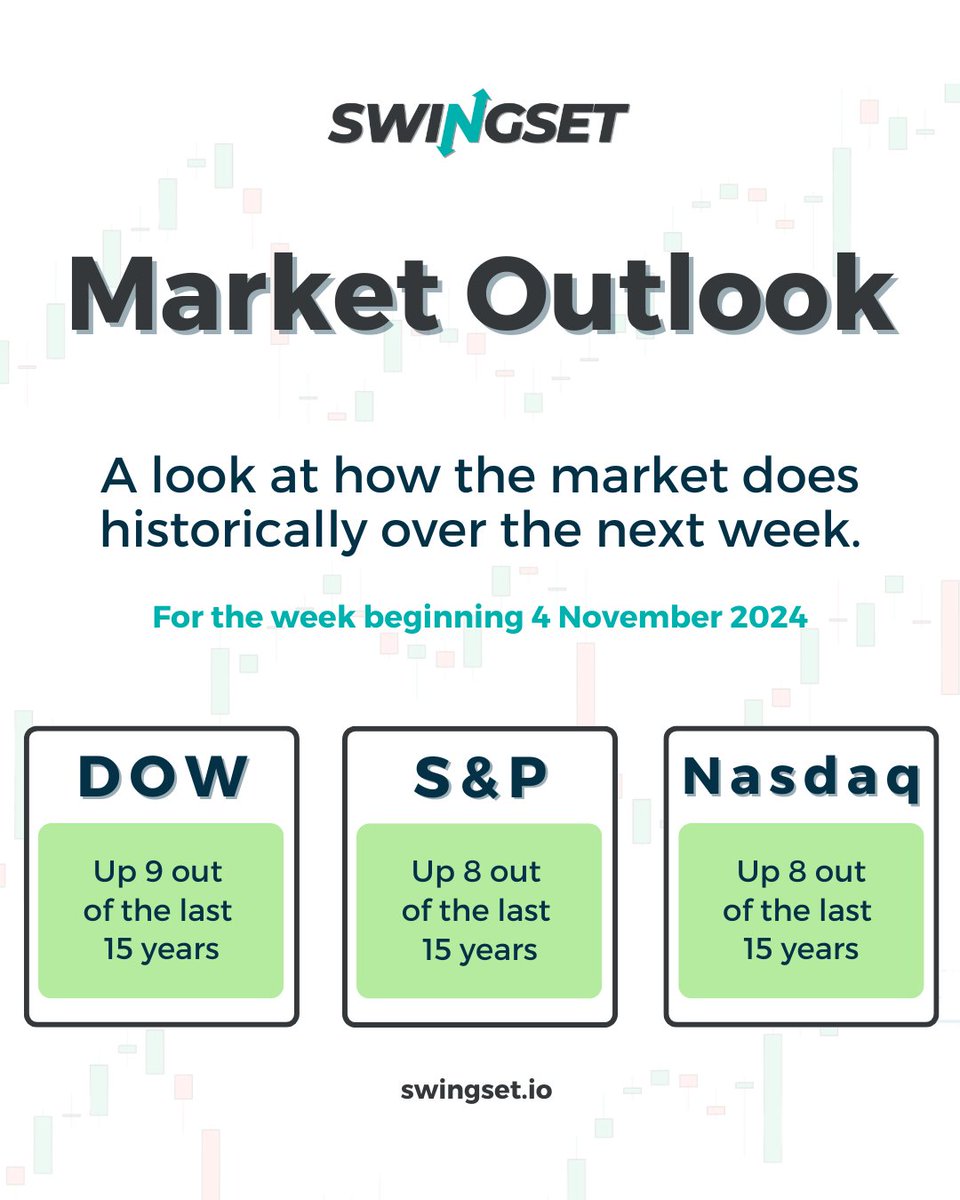 SWINGSET

Market Outlook

A look at how the market does historically over the next week.

For the week beginning 4 November 2024

DOW

Up 9 out of the last 15 years

S&P

Up 8 out of the last 15 years

Nasdaq

Up 8 out of the last 15 years

swingset.io